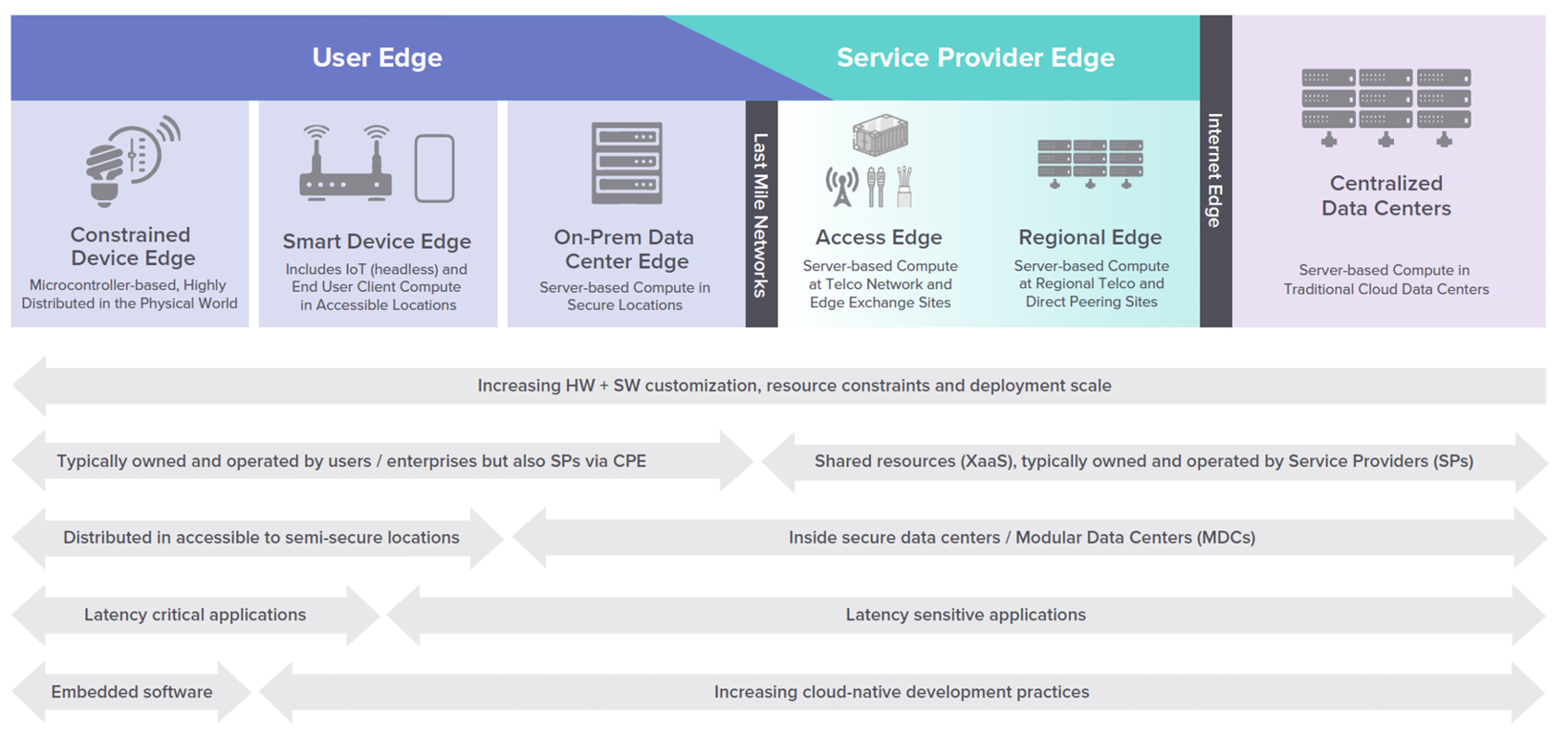 User Edge

Service Provider Edge

Constrained Device Edge
Microcontroller-based, Highly Distributed in the Physical World

Smart Device Edge
Includes IoT (headless) and End User Client Compute in Accessible Locations

On-Prem Data Center Edge
Server-based Compute in Secure Locations

Last Mile Networks

Access Edge
Server-based Compute at Telco Network and Edge Exchange Sites

Regional Edge
Server-based Compute at Regional Telco and Direct Peering Sites

Internet Edge

Centralized Data Centers
Server-based Compute in Traditional Cloud Data Centers

Increasing HW + SW customization, resource constraints and deployment scale

Typically owned and operated by users / enterprises but also SPs via CPE

Shared resources (XaaS), typically owned and operated by Service Providers (SPs)

Distributed in accessible to semi-secure locations

Inside secure data centers / Modular Data Centers (MDCs)

Latency critical applications

Latency sensitive applications

Embedded software

Increasing cloud-native development practices